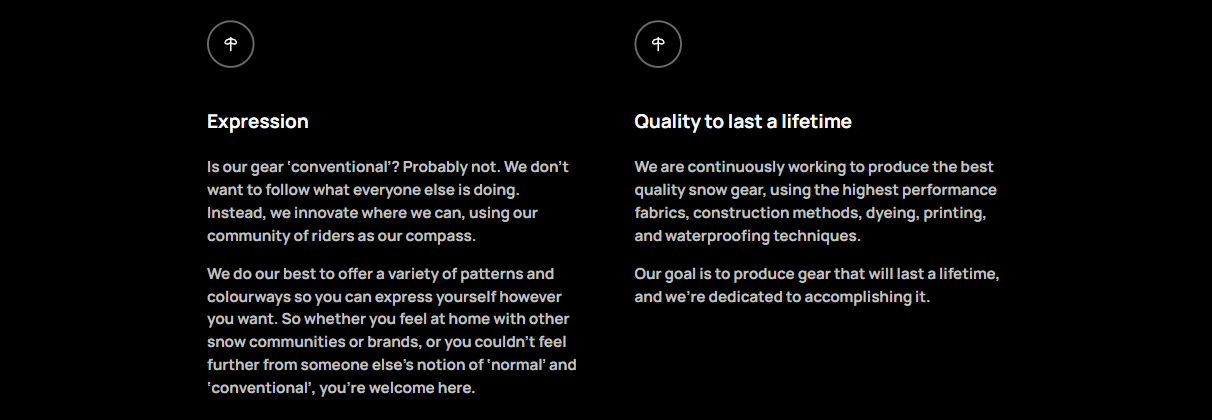 Expression

Is our gear 'conventional'? Probably not. We don't want to follow what everyone else is doing. Instead, we innovate where we can, using our community of riders as our compass.

We do our best to offer a variety of patterns and colourways so you can express yourself however you want. So whether you feel at home with other snow communities or brands, or you couldn't feel further from someone else's notion of 'normal' and 'conventional', you're welcome here.

Quality to last a lifetime

We are continuously working to produce the best quality snow gear, using the highest performance fabrics, construction methods, dyeing, printing, and waterproofing techniques.

Our goal is to produce gear that will last a lifetime, and we're dedicated to accomplishing it.